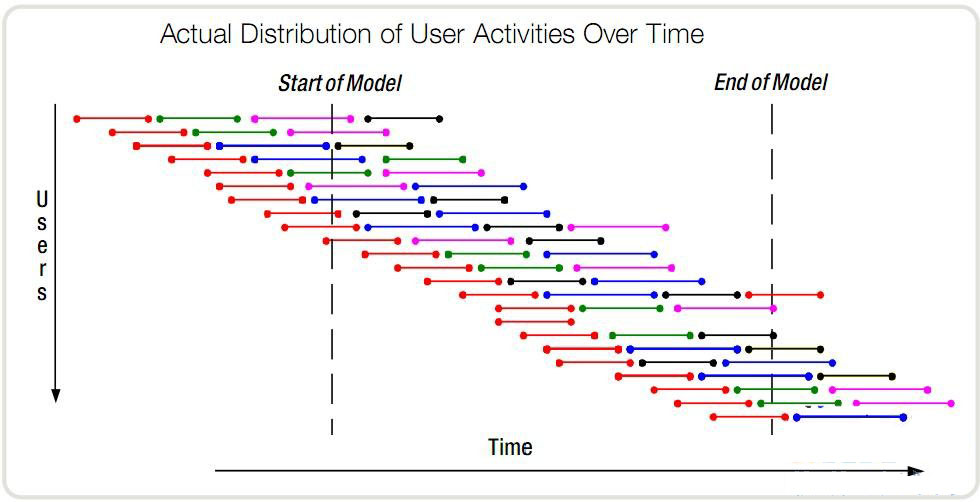 Actual Distribution of User Activities Over Time

Start of Model

End of Model

Users

Time